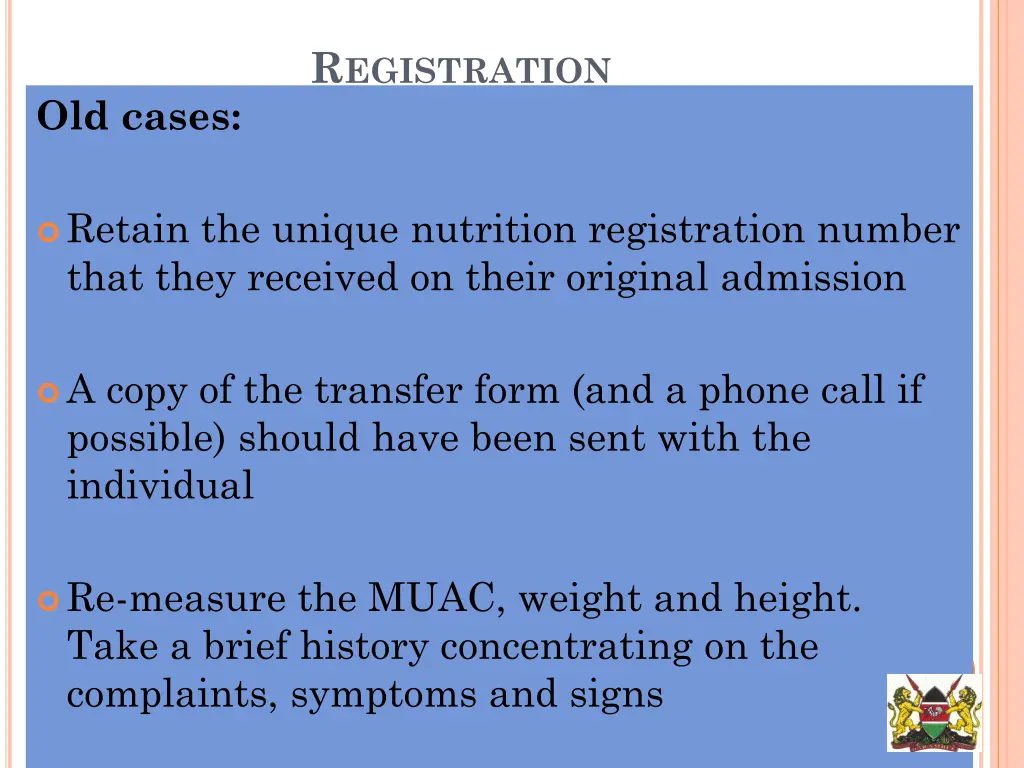 REGISTRATION

Old cases:

Retain the unique nutrition registration number that they received on their original admission

A copy of the transfer form (and a phone call if possible) should have been sent with the individual

Re-measure the MUAC, weight and height. Take a brief history concentrating on the complaints, symptoms and signs